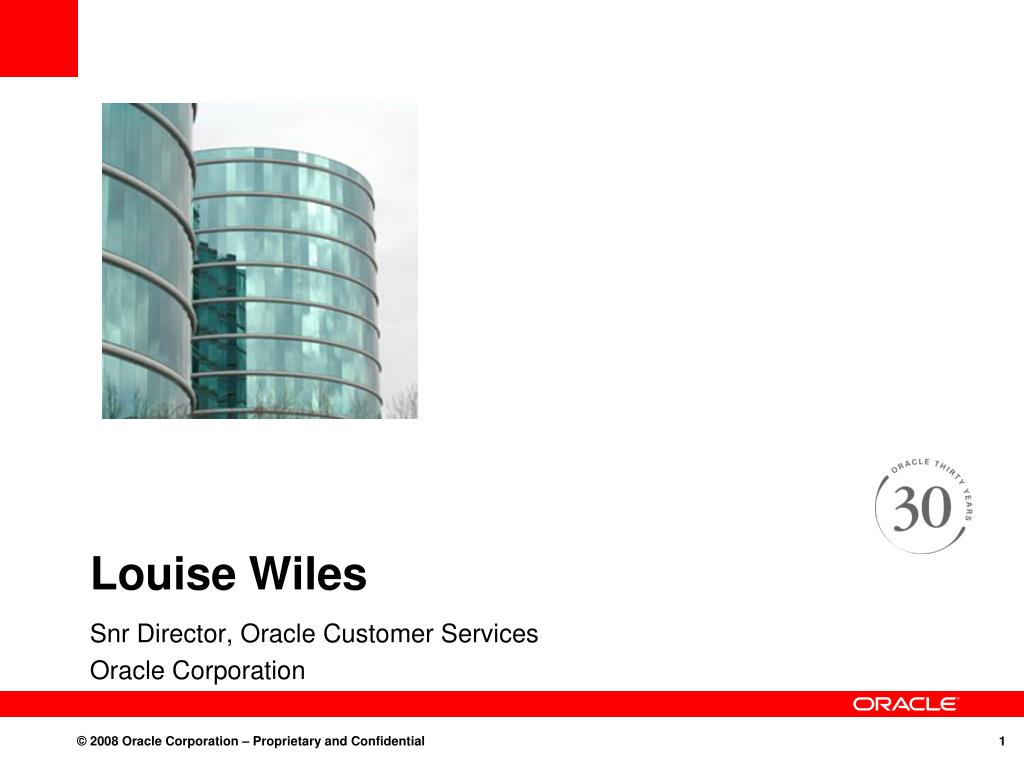 ORACLE THIRTY YEARS
30

Louise Wiles

Snr Director, Oracle Customer Services
Oracle Corporation

ORACLE

© 2008 Oracle Corporation – Proprietary and Confidential

1